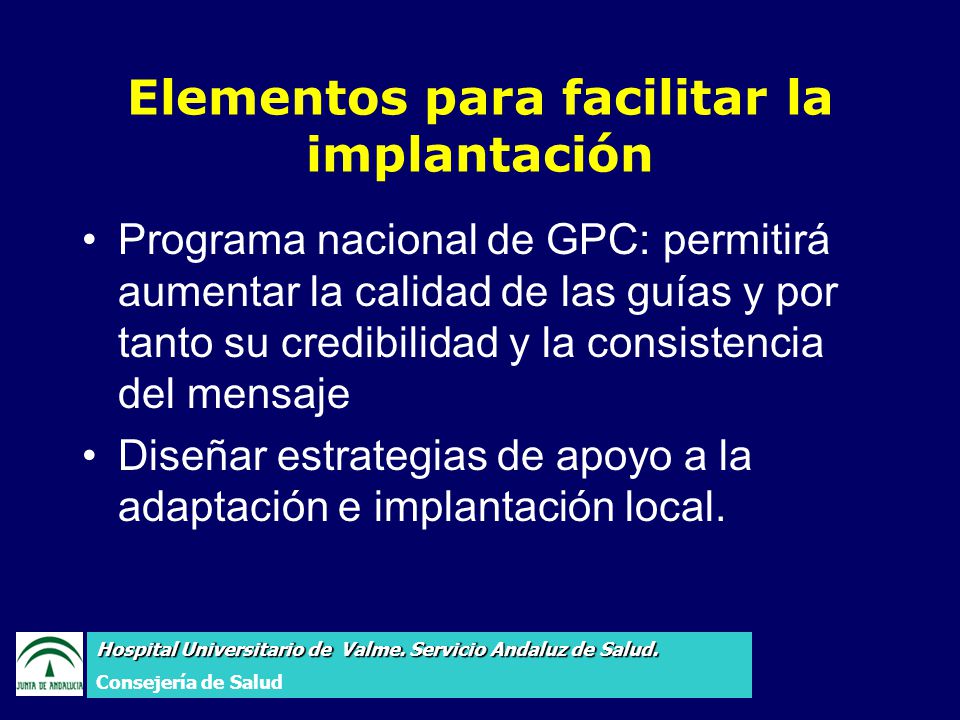 Elementos para facilitar la implantación

• Programa nacional de GPC: permitirá aumentar la calidad de las guías y por tanto su credibilidad y la consistencia del mensaje

• Diseñar estrategias de apoyo a la adaptación e implantación local.

JUNTA DE ANDALUCIA

Hospital Universitario de Valme. Servicio Andaluz de Salud.

Consejería de Salud